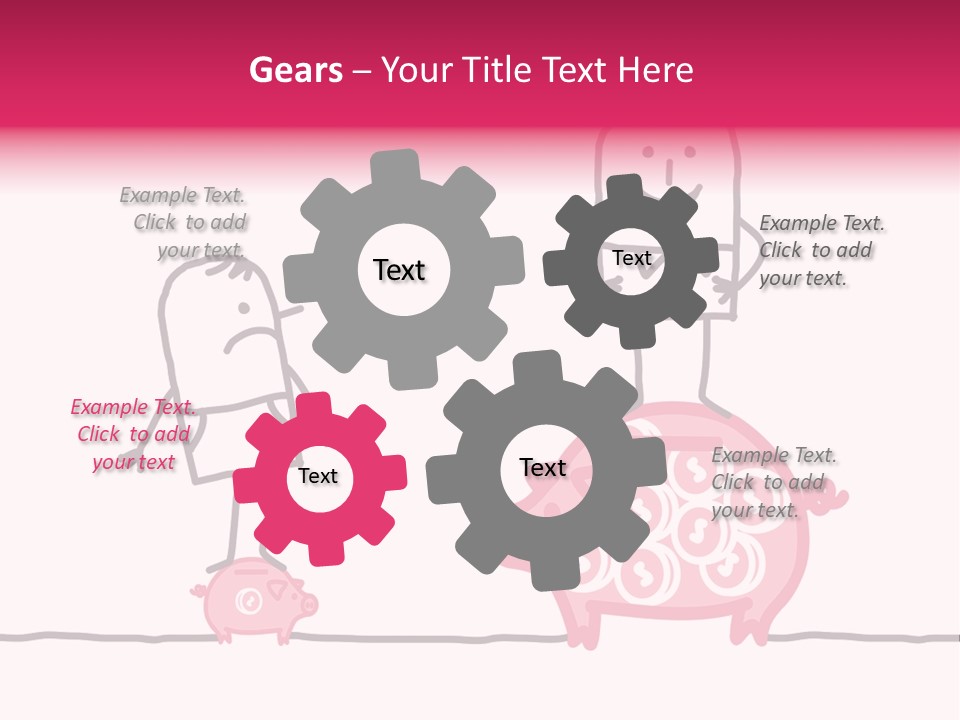 Gears – Your Title Text Here

Example Text. Click to add your text.

Text

Text

Example Text. Click to add your text.

Example Text. Click to add your text

Text

Text

Example Text. Click to add your text.